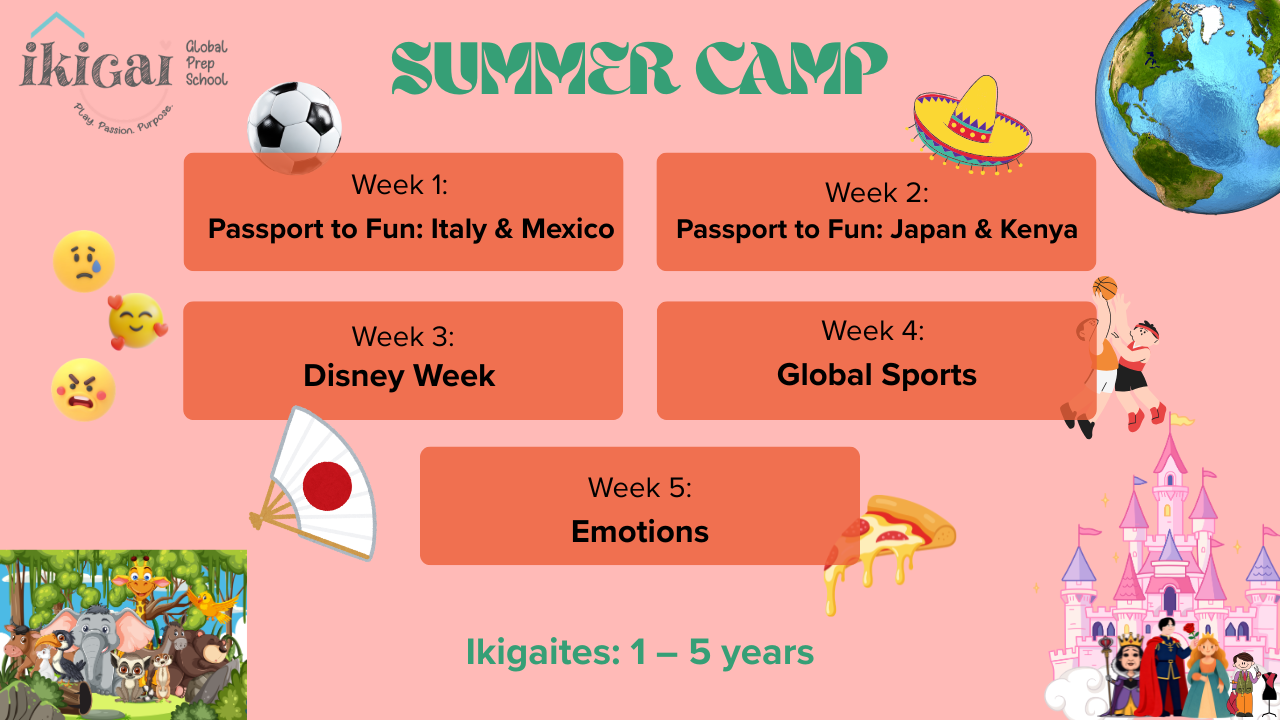 ikigai Global Prep School

Play. Passion. Purpose.

SUMMER CAMP

Week 1:
Passport to Fun: Italy & Mexico

Week 2:
Passport to Fun: Japan & Kenya

Week 3:
Disney Week

Week 4:
Global Sports

Week 5:
Emotions

Ikigaites: 1 – 5 years